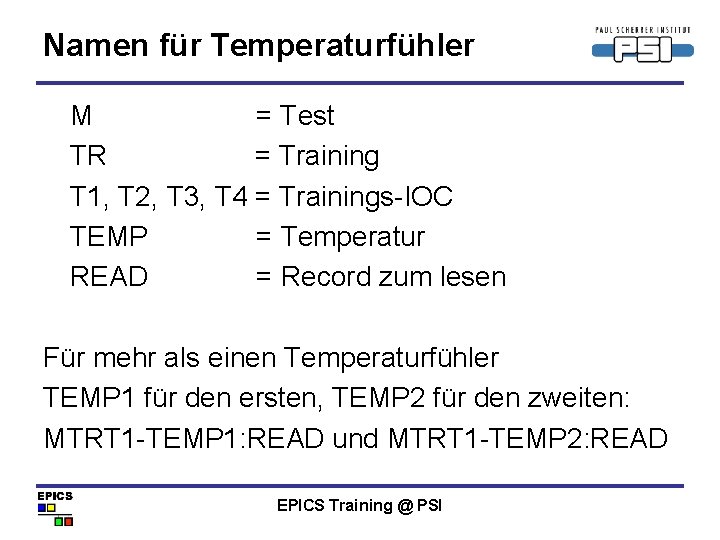 Namen für Temperaturfühler

PAUL SCHERRER INSTITUT
PSI

M = Test
TR = Training
T1, T2, T3, T4 = Trainings-IOC
TEMP = Temperatur
READ = Record zum lesen

Für mehr als einen Temperaturfühler
TEMP1 für den ersten, TEMP2 für den zweiten:
MTRT1-TEMP1:READ und MTRT1-TEMP2:READ

EPICS

EPICS Training @ PSI